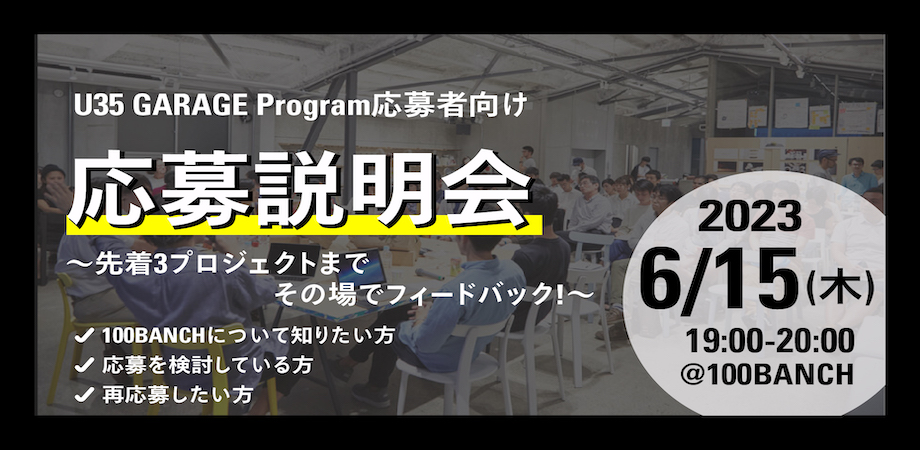 U35 GARAGE Program応募者向け

応募説明会

〜先着3プロジェクトまで
その場でフィードバック!〜

✔ 100BANCHについて知りたい方
✔ 応募を検討している方
✔ 再応募したい方

2023
6/15(木)
19:00-20:00
@100BANCH